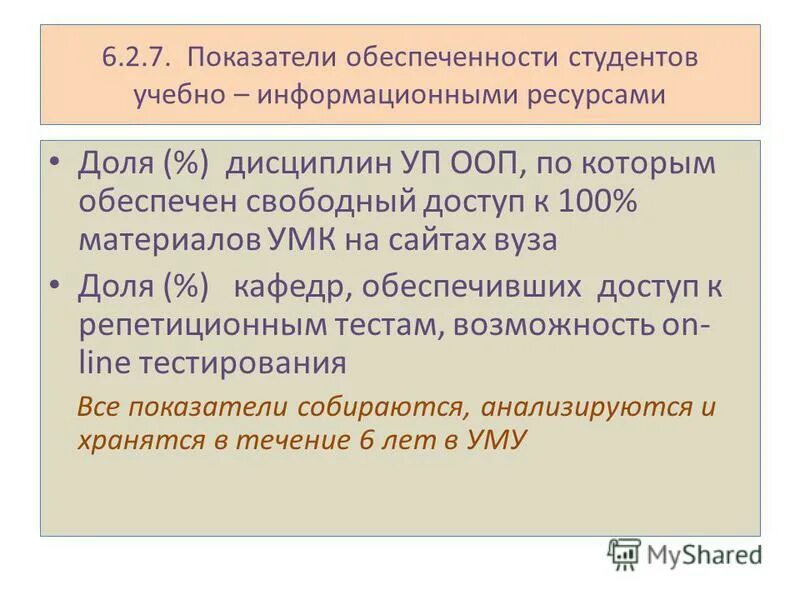 6.2.7. Показатели обеспеченности студентов учебно – информационными ресурсами

• Доля (%) дисциплин УП ООП, по которым обеспечен свободный доступ к 100% материалов УМК на сайтах вуза
• Доля (%) кафедр, обеспечивших доступ к репетиционным тестам, возможность on-line тестирования

Все показатели собираются, анализируются и хранятся в течение 6 лет в УМУ

MyShared